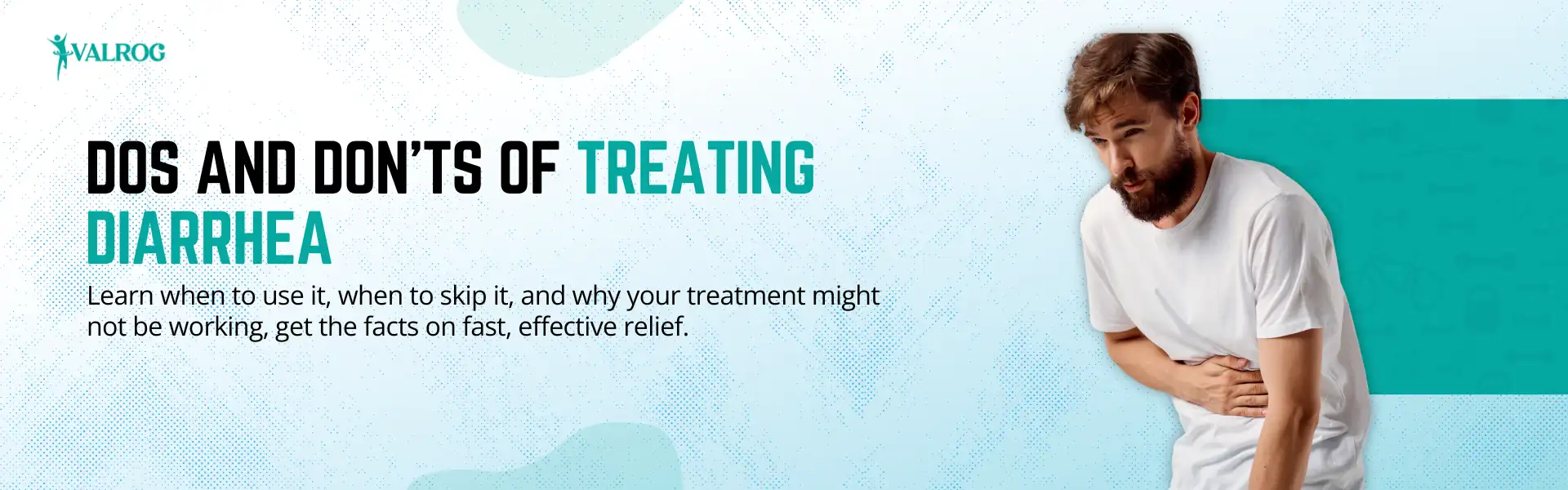 VALROG

DOS AND DON'TS OF TREATING DIARRHEA

Learn when to use it, when to skip it, and why your treatment might not be working, get the facts on fast, effective relief.